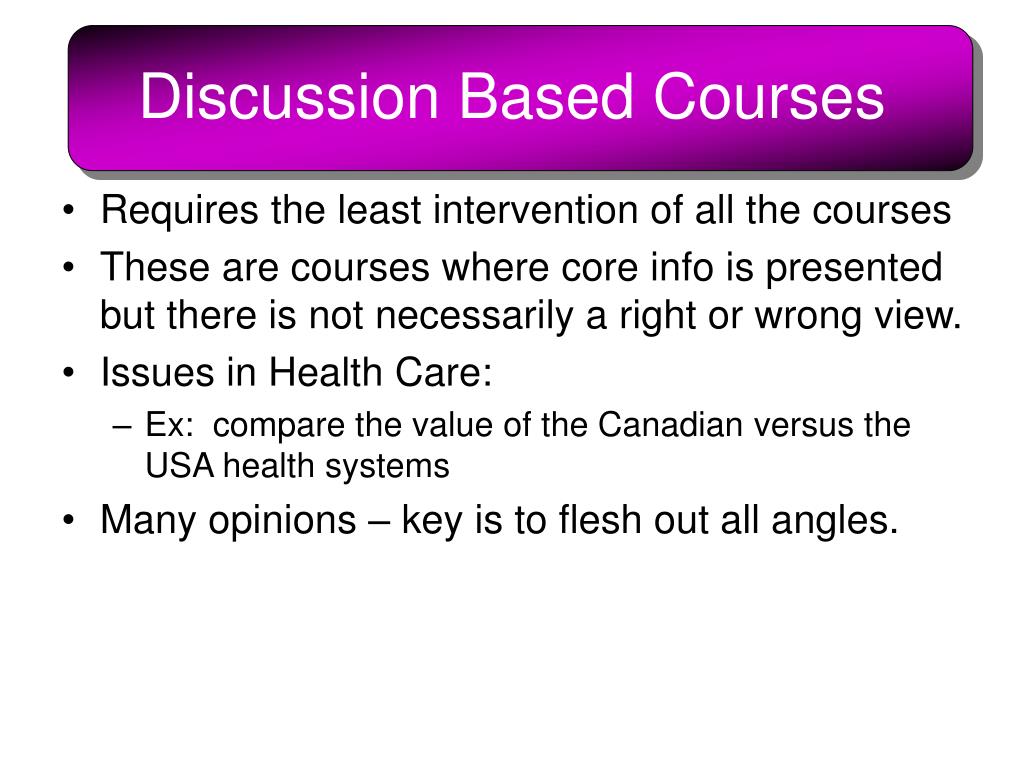 Discussion Based Courses

• Requires the least intervention of all the courses
• These are courses where core info is presented but there is not necessarily a right or wrong view.
• Issues in Health Care:
– Ex: compare the value of the Canadian versus the USA health systems
• Many opinions – key is to flesh out all angles.